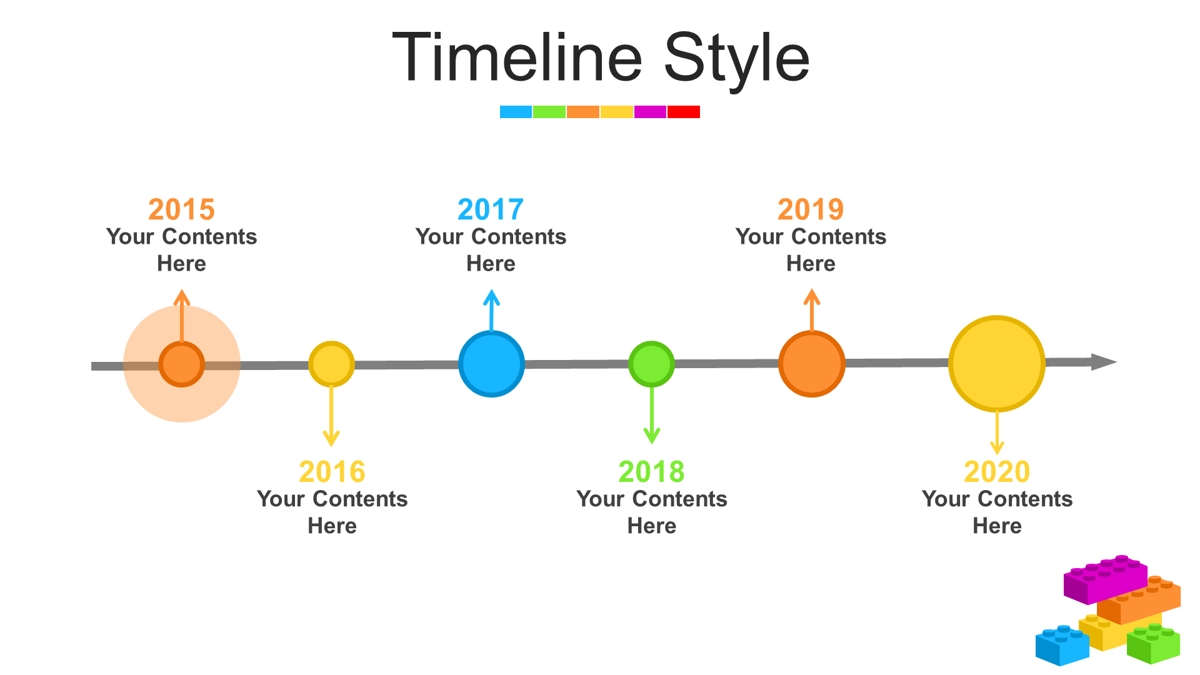 Timeline Style

2015
Your Contents Here

2017
Your Contents Here

2019
Your Contents Here

2016
Your Contents Here

2018
Your Contents Here

2020
Your Contents Here